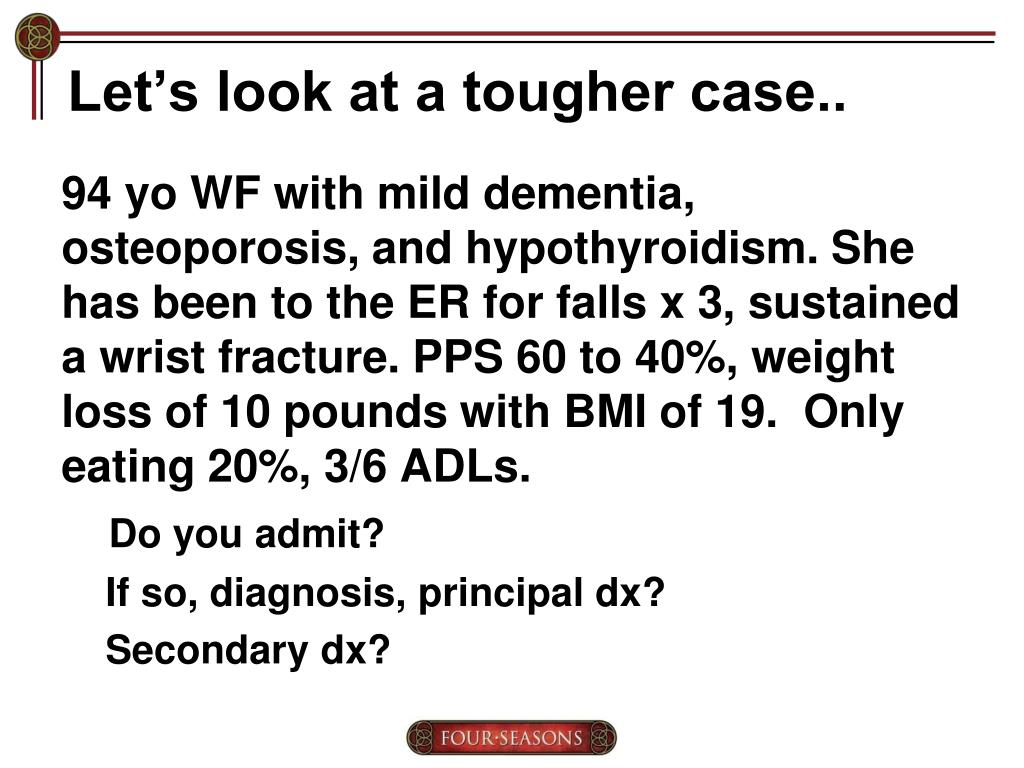 Let’s look at a tougher case..

94 yo WF with mild dementia, osteoporosis, and hypothyroidism. She has been to the ER for falls x 3, sustained a wrist fracture. PPS 60 to 40%, weight loss of 10 pounds with BMI of 19. Only eating 20%, 3/6 ADLs.

Do you admit?

If so, diagnosis, principal dx?

Secondary dx?

FOUR·SEASONS